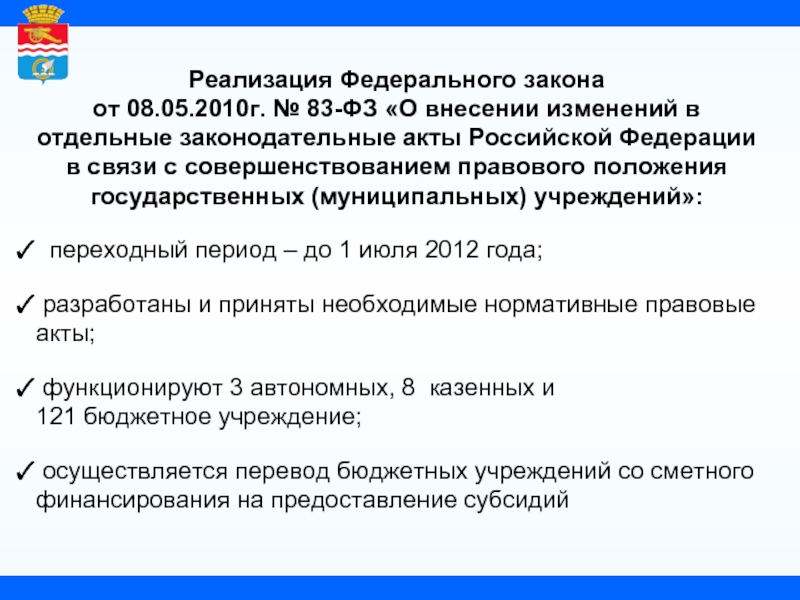 Реализация Федерального закона от 08.05.2010г. № 83-ФЗ «О внесении изменений в отдельные законодательные акты Российской Федерации в связи с совершенствованием правового положения государственных (муниципальных) учреждений»:

✓ переходный период – до 1 июля 2012 года;

✓ разработаны и приняты необходимые нормативные правовые акты;

✓ функционируют 3 автономных, 8 казенных и 121 бюджетное учреждение;

✓ осуществляется перевод бюджетных учреждений со сметного финансирования на предоставление субсидий